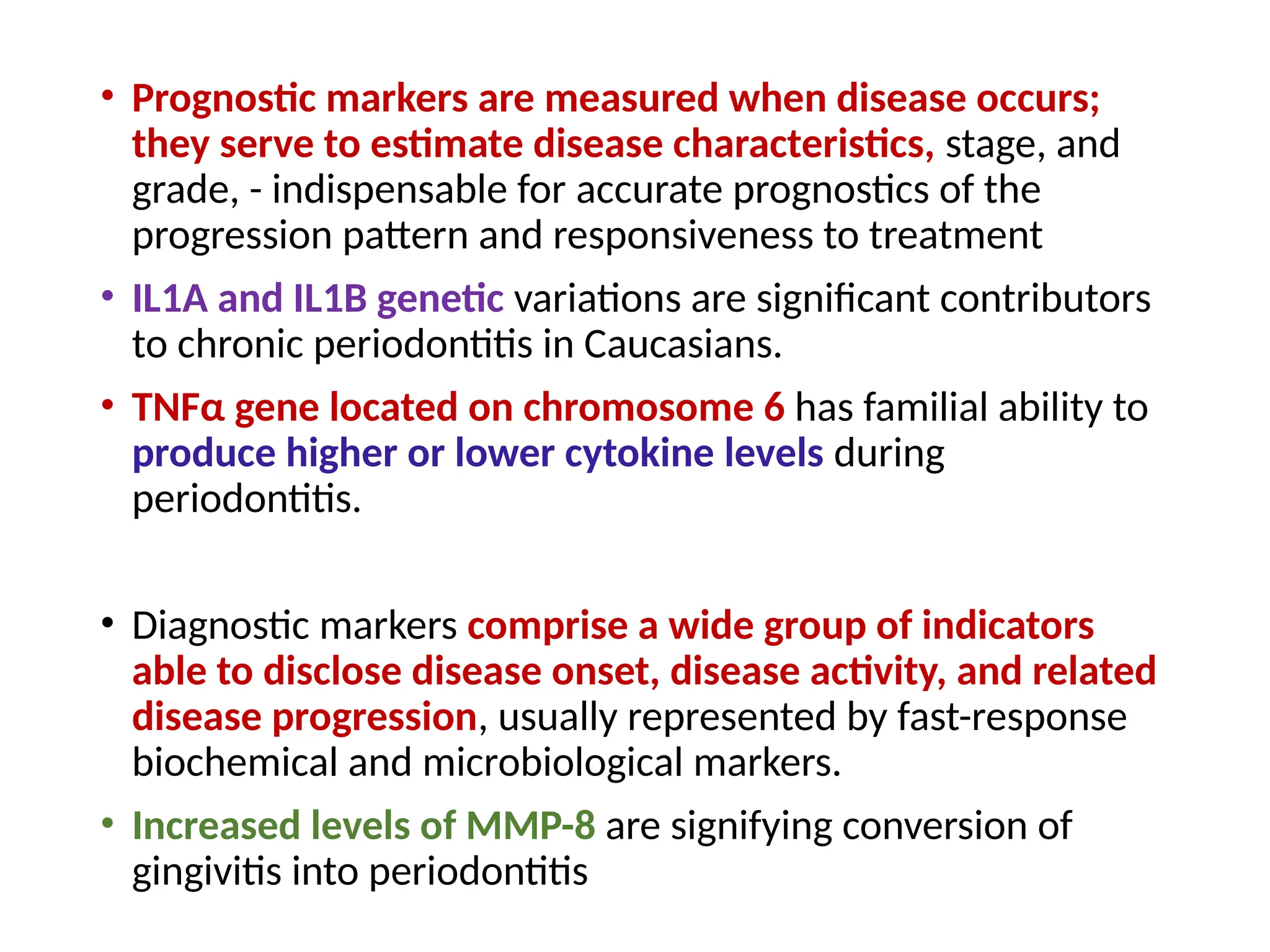 • Prognostic markers are measured when disease occurs; they serve to estimate disease characteristics, stage, and grade, - indispensable for accurate prognostics of the progression pattern and responsiveness to treatment

• IL1A and IL1B genetic variations are significant contributors to chronic periodontitis in Caucasians.

• TNFα gene located on chromosome 6 has familial ability to produce higher or lower cytokine levels during periodontitis.

• Diagnostic markers comprise a wide group of indicators able to disclose disease onset, disease activity, and related disease progression, usually represented by fast-response biochemical and microbiological markers.

• Increased levels of MMP-8 are signifying conversion of gingivitis into periodontitis